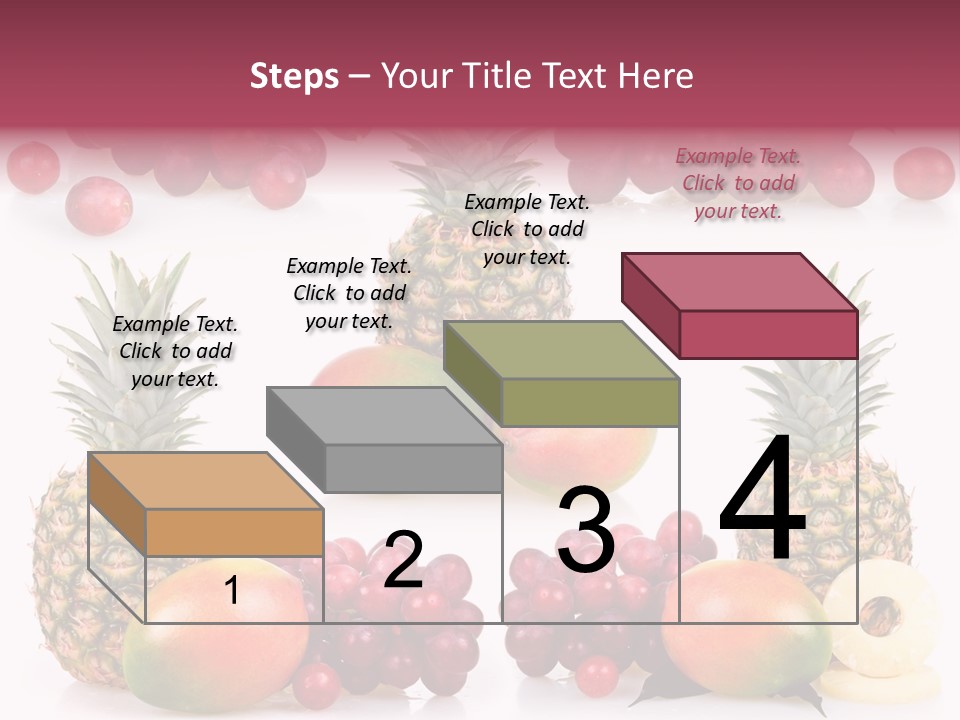 Steps – Your Title Text Here

Example Text. Click to add your text.

Example Text. Click to add your text.

Example Text. Click to add your text.

Example Text. Click to add your text.

1

2

3

4